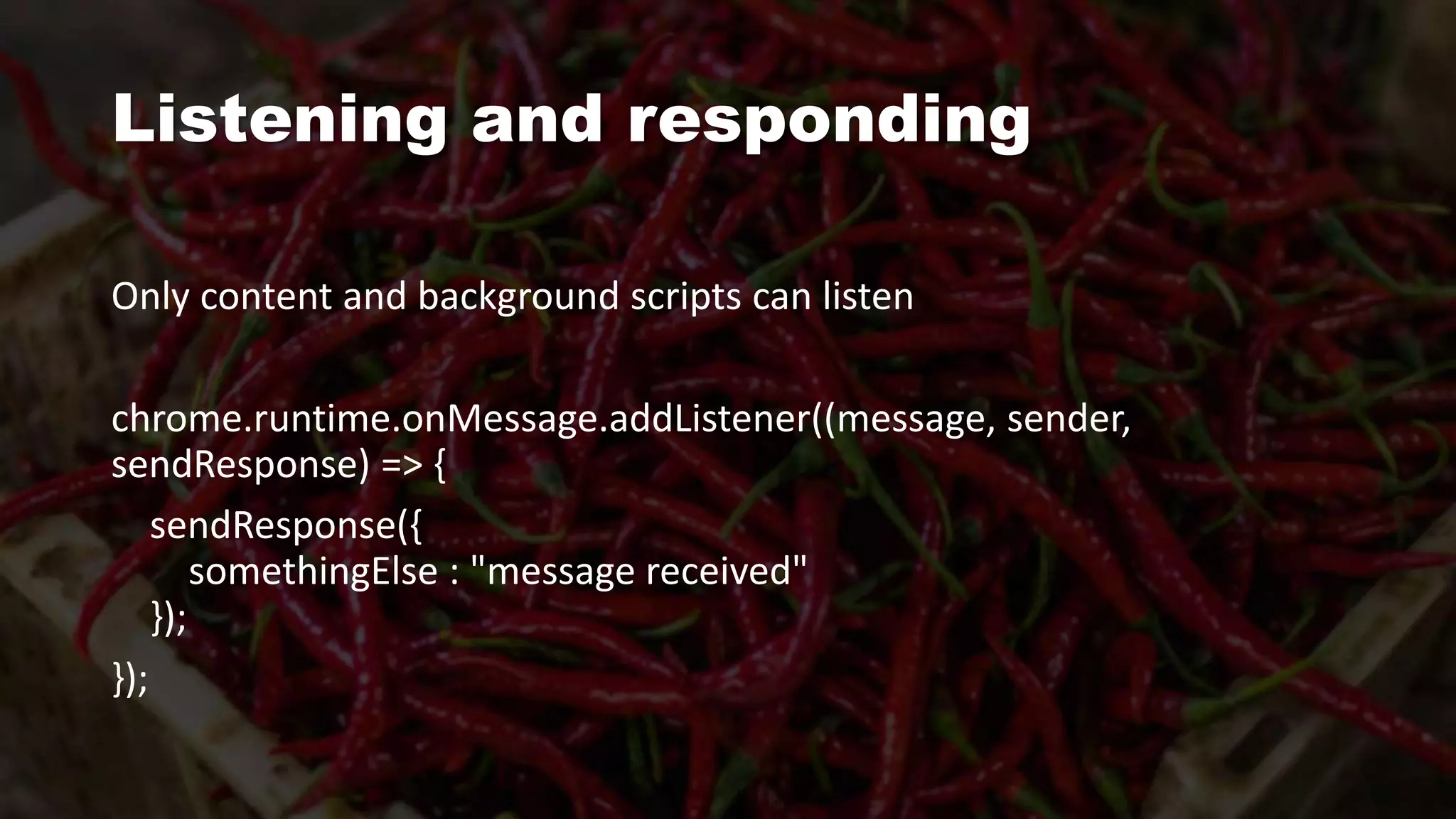 Listening and responding

Only content and background scripts can listen

chrome.runtime.onMessage.addListener((message, sender, sendResponse) => {
    sendResponse({
        somethingElse : "message received"
    });
});